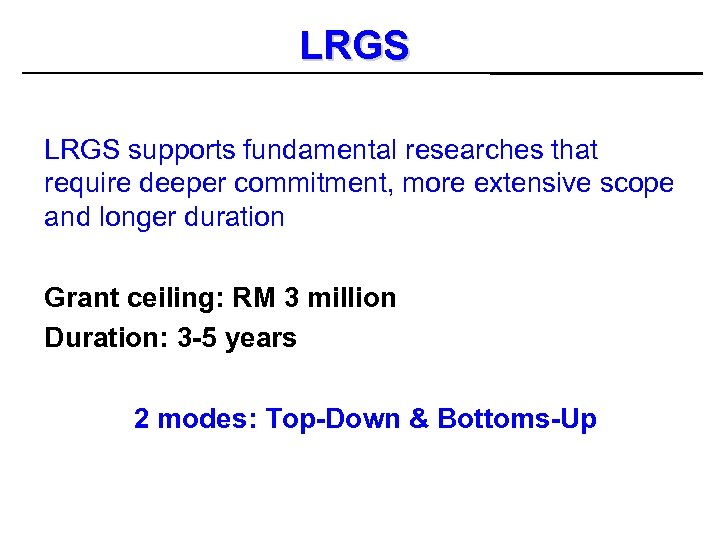 LRGS

LRGS supports fundamental researches that require deeper commitment, more extensive scope and longer duration

Grant ceiling: RM 3 million
Duration: 3-5 years

2 modes: Top-Down & Bottoms-Up